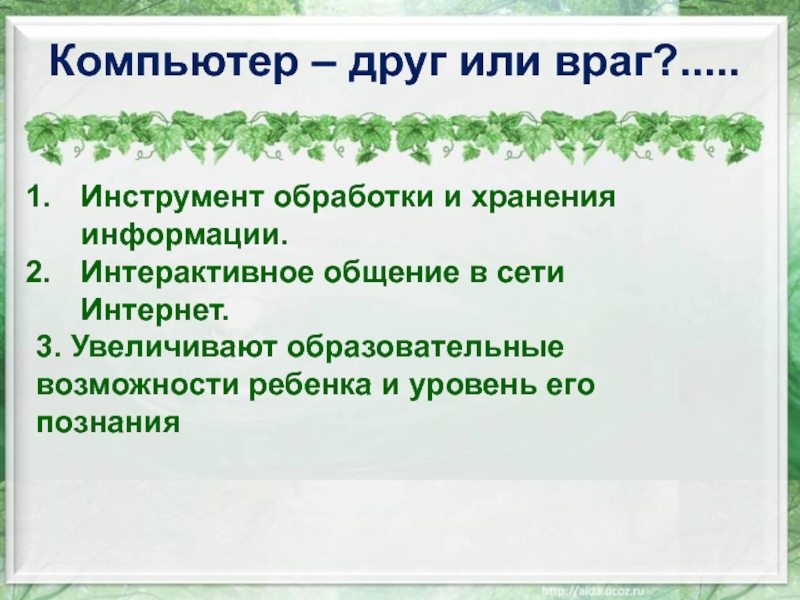 Компьютер – друг или враг?.....

1. Инструмент обработки и хранения информации.
2. Интерактивное общение в сети Интернет.

3. Увеличивают образовательные возможности ребенка и уровень его познания

http://aida.ucoz.ru